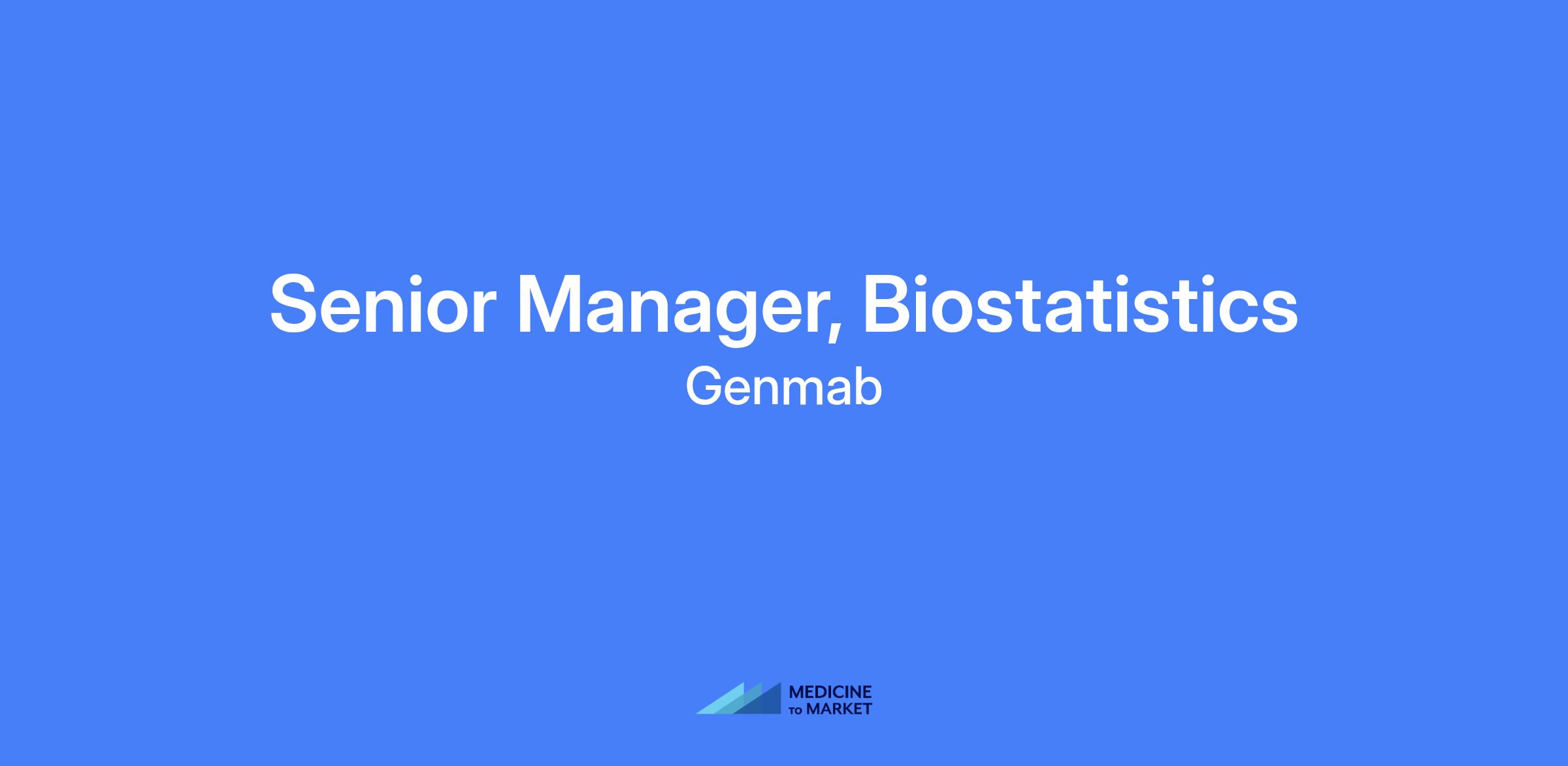 Senior Manager, Biostatistics
Genmab

MEDICINE
TO MARKET